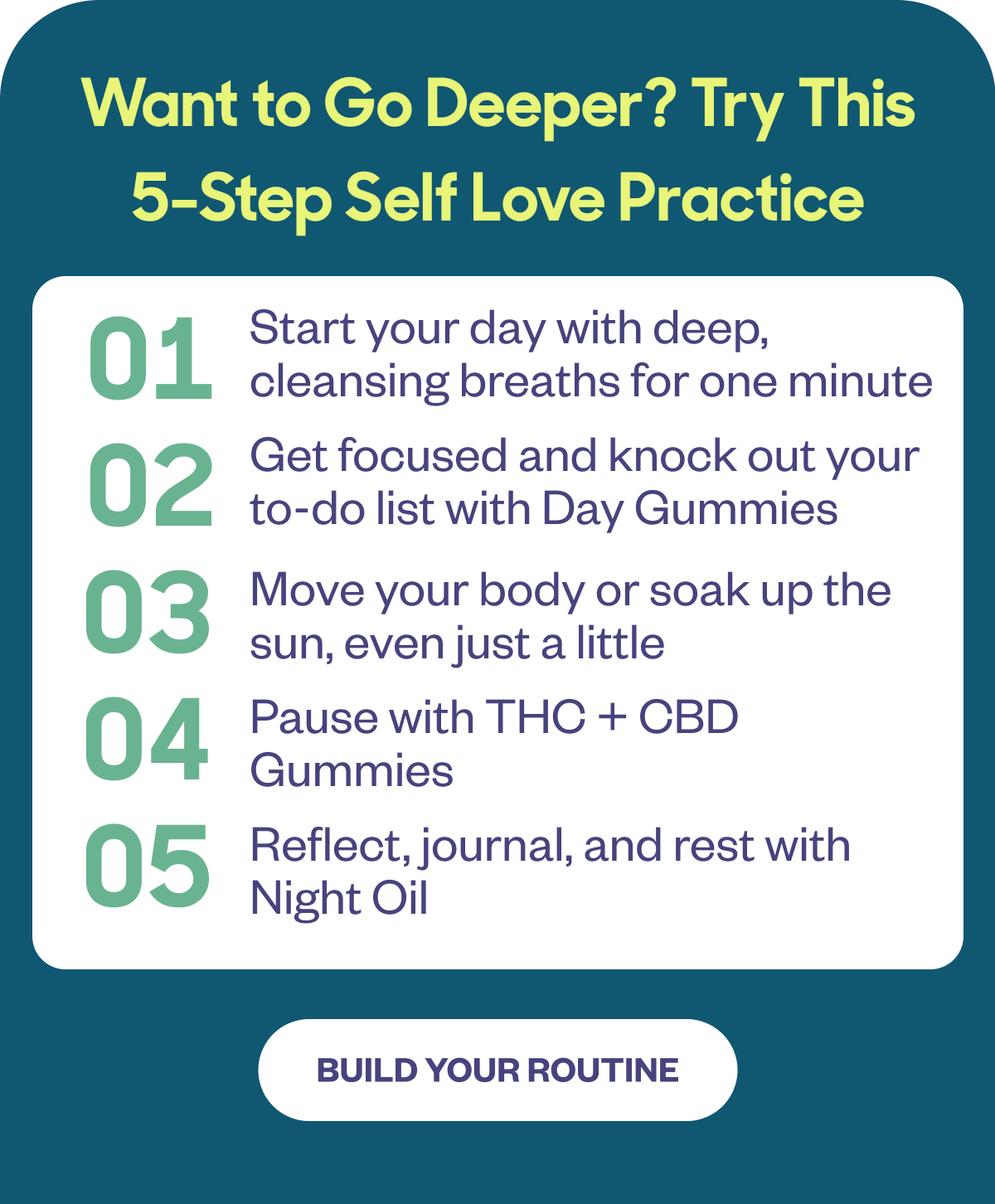 Want to Go Deeper? Try This 5-Step Self Love Practice

01 Start your day with deep, cleansing breaths for one minute

02 Get focused and knock out your to-do list with Day Gummies

03 Move your body or soak up the sun, even just a little

04 Pause with THC + CBD Gummies

05 Reflect, journal, and rest with Night Oil

BUILD YOUR ROUTINE